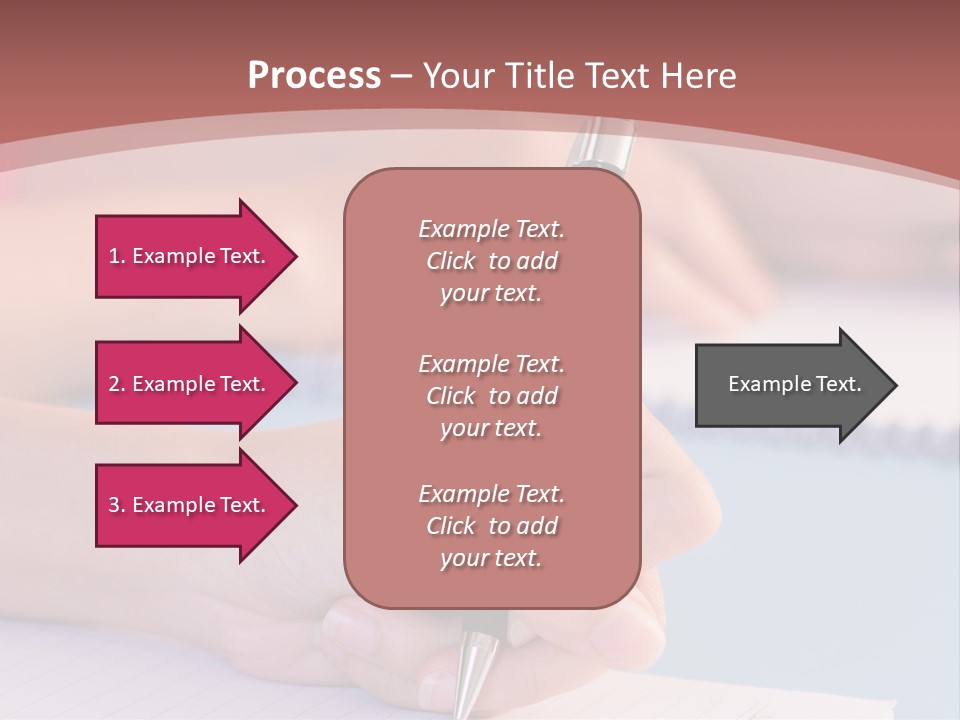 Process – Your Title Text Here

1. Example Text.

2. Example Text.

3. Example Text.

Example Text. Click to add your text.

Example Text. Click to add your text.

Example Text. Click to add your text.

Example Text.